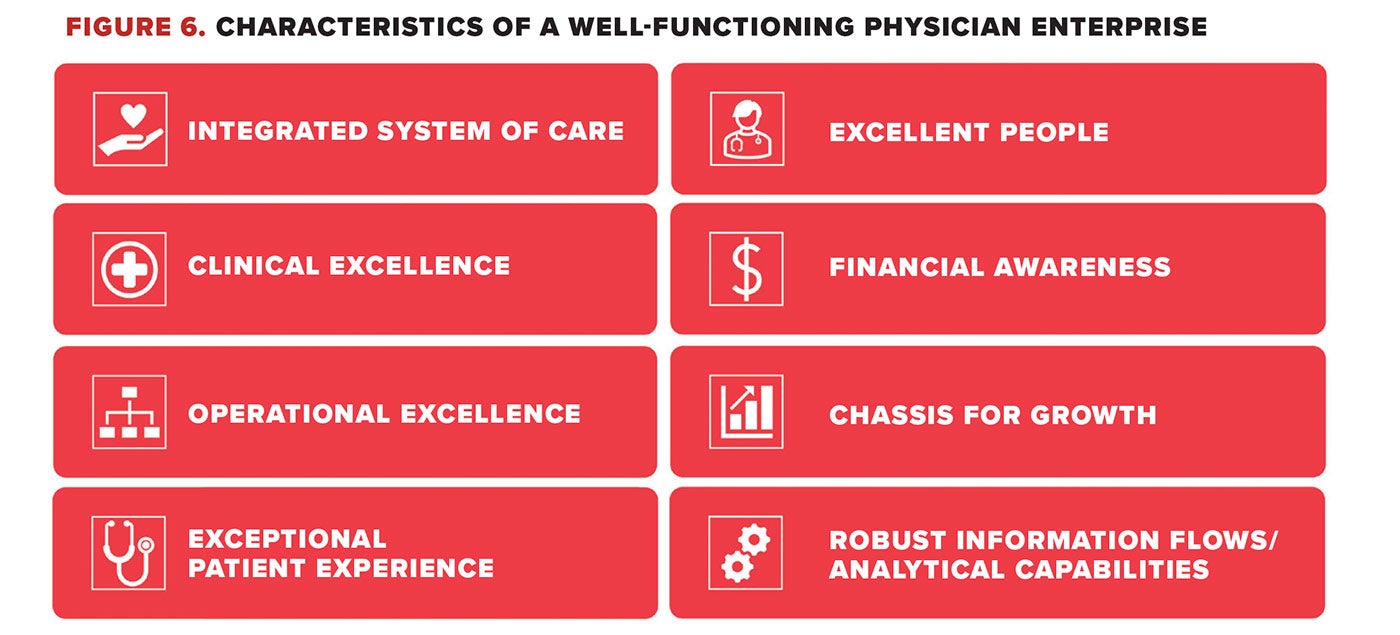 FIGURE 6. CHARACTERISTICS OF A WELL-FUNCTIONING PHYSICIAN ENTERPRISE

INTEGRATED SYSTEM OF CARE

CLINICAL EXCELLENCE

OPERATIONAL EXCELLENCE

EXCEPTIONAL PATIENT EXPERIENCE

EXCELLENT PEOPLE

FINANCIAL AWARENESS

CHASSIS FOR GROWTH

ROBUST INFORMATION FLOWS/ ANALYTICAL CAPABILITIES